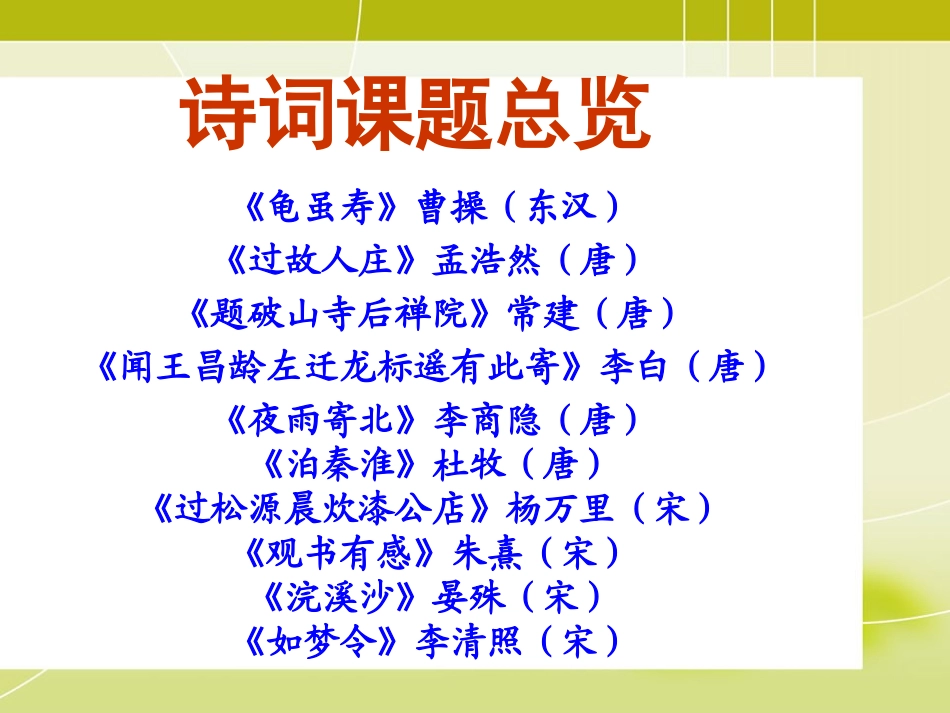 诗词课题总览

《龟虽寿》曹操（东汉）
《过故人庄》孟浩然（唐）
《题破山寺后禅院》常建（唐）
《闻王昌龄左迁龙标遥有此寄》李白（唐）
《夜雨寄北》李商隐（唐）
《泊秦淮》杜牧（唐）
《过松源晨炊漆公店》杨万里（宋）
《观书有感》朱熹（宋）
《浣溪沙》晏殊（宋）
《如梦令》李清照（宋）